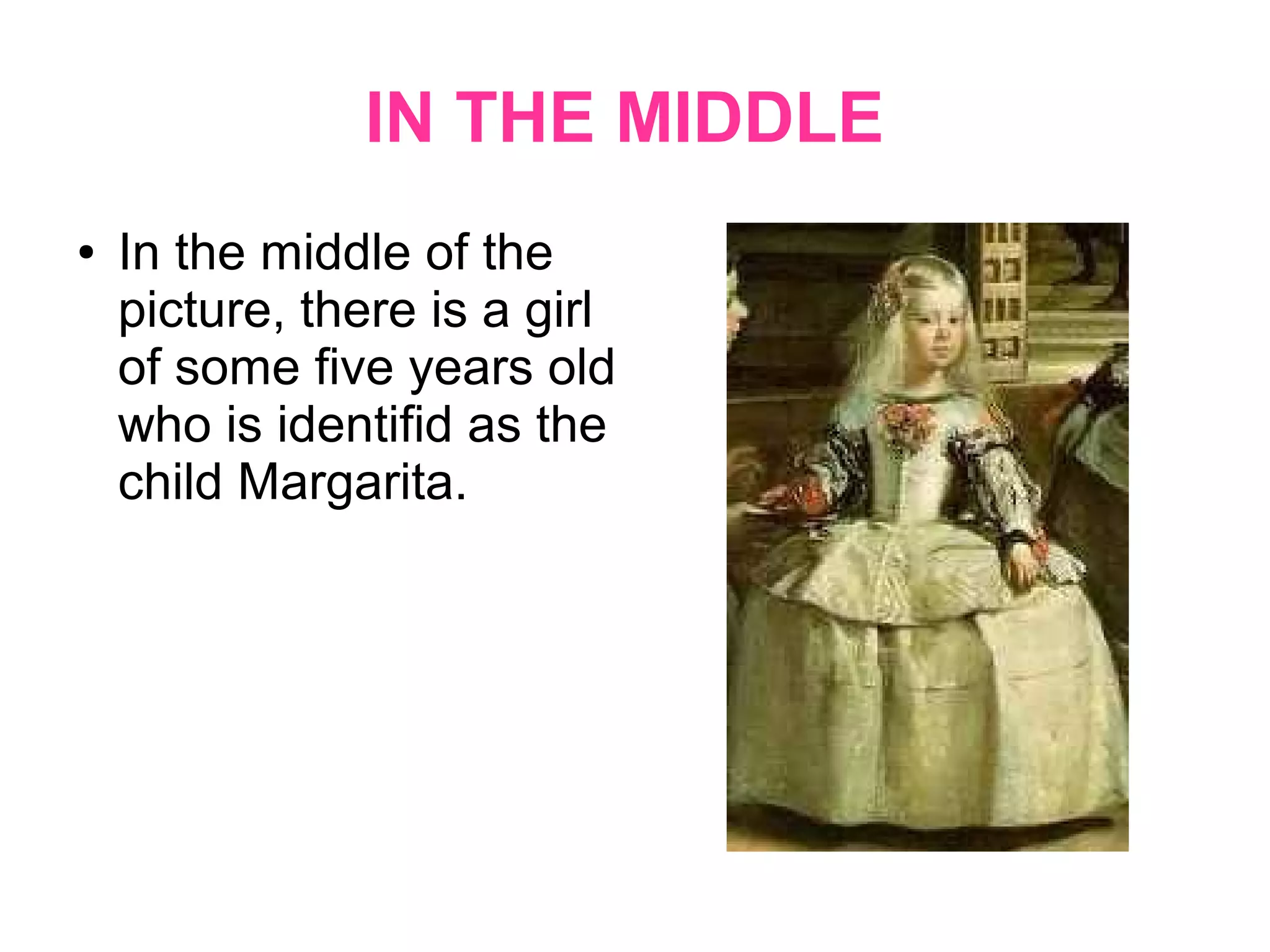 IN THE MIDDLE

• In the middle of the picture, there is a girl of some five years old who is identifid as the child Margarita.